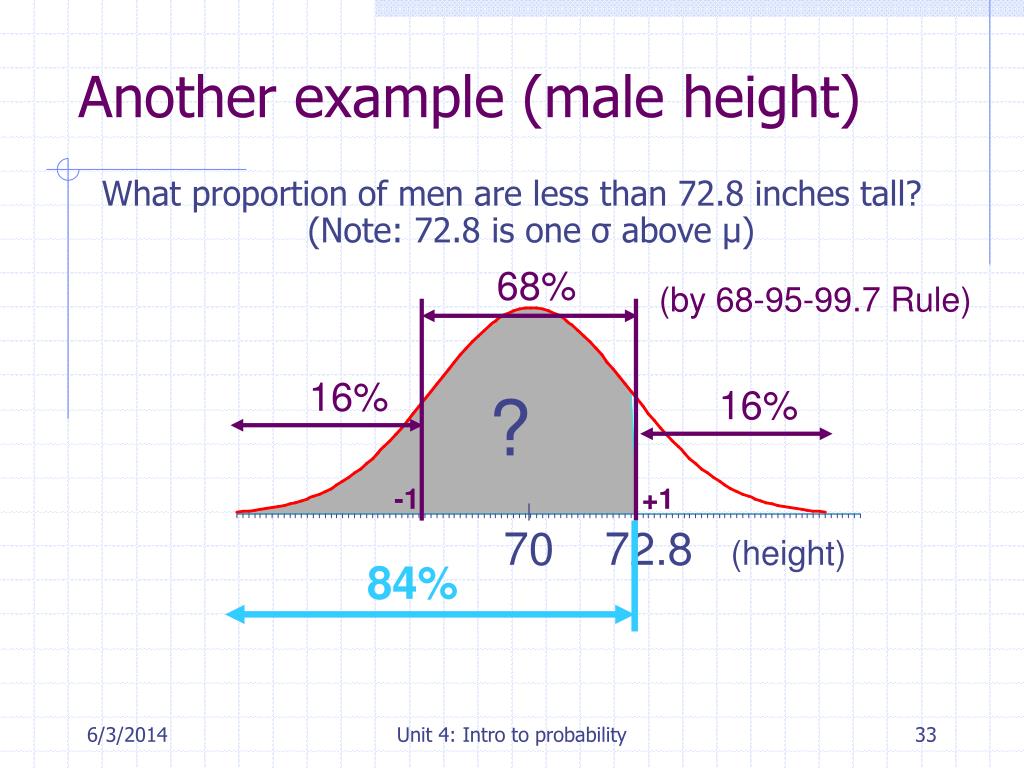 Another example (male height)

What proportion of men are less than 72.8 inches tall? (Note: 72.8 is one σ above μ)

68%

(by 68-95-99.7 Rule)

16%

?

16%

-1

+1

70

72.8

(height)

84%

6/3/2014

Unit 4: Intro to probability

33